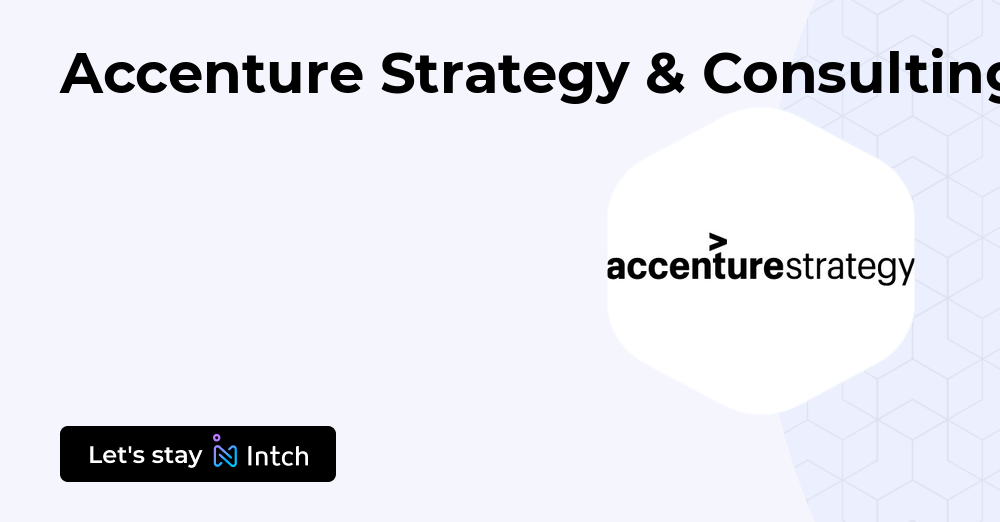 Accenture Strategy & Consulting

accenturestrategy

Let's stay Intch